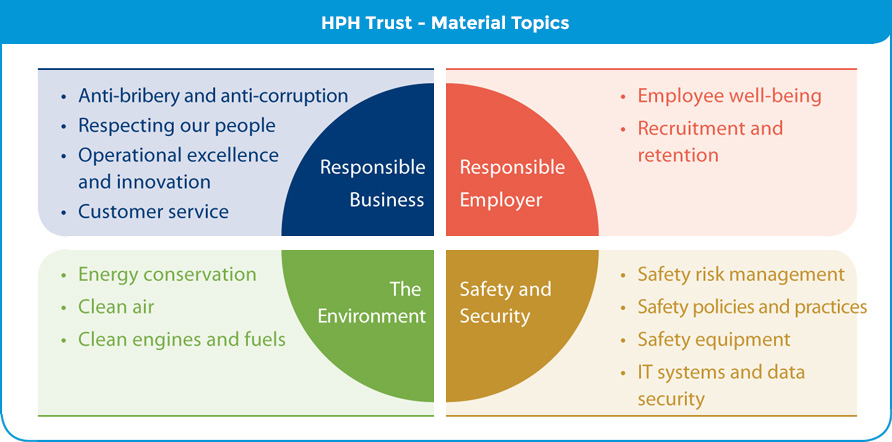 HPH Trust – Material Topics

• Anti-bribery and anti-corruption
• Respecting our people
• Operational excellence and innovation
• Customer service

Responsible Business

Responsible Employer

• Employee well-being
• Recruitment and retention

• Energy conservation
• Clean air
• Clean engines and fuels

The Environment

Safety and Security

• Safety risk management
• Safety policies and practices
• Safety equipment
• IT systems and data security